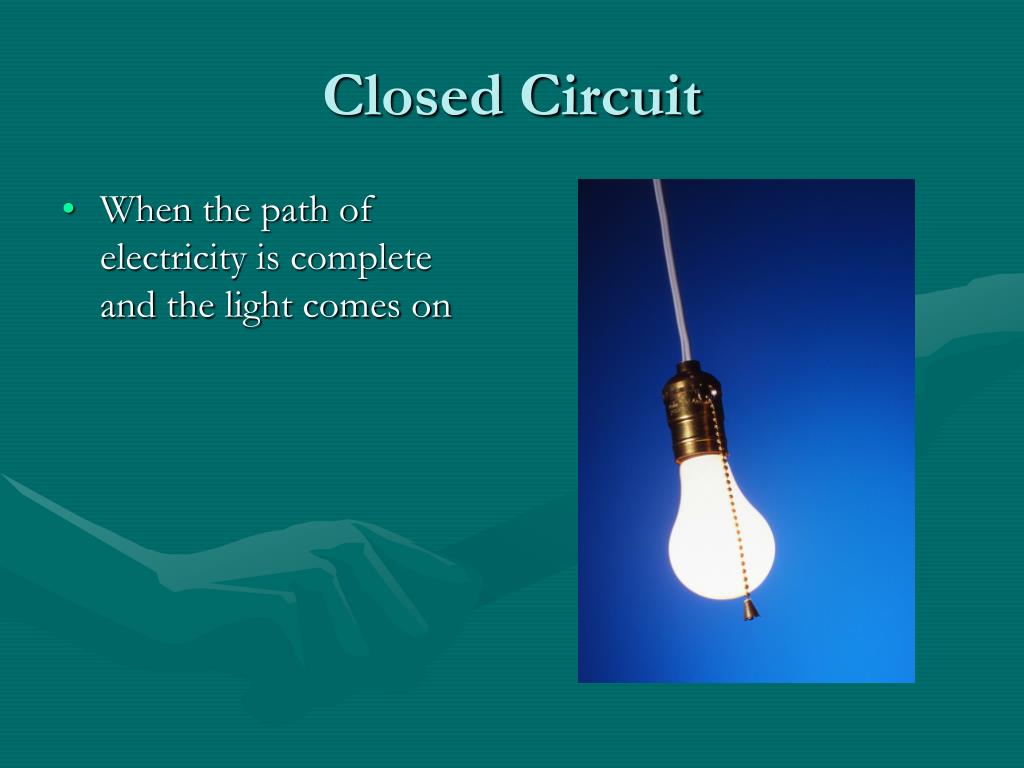 Closed Circuit

• When the path of electricity is complete and the light comes on